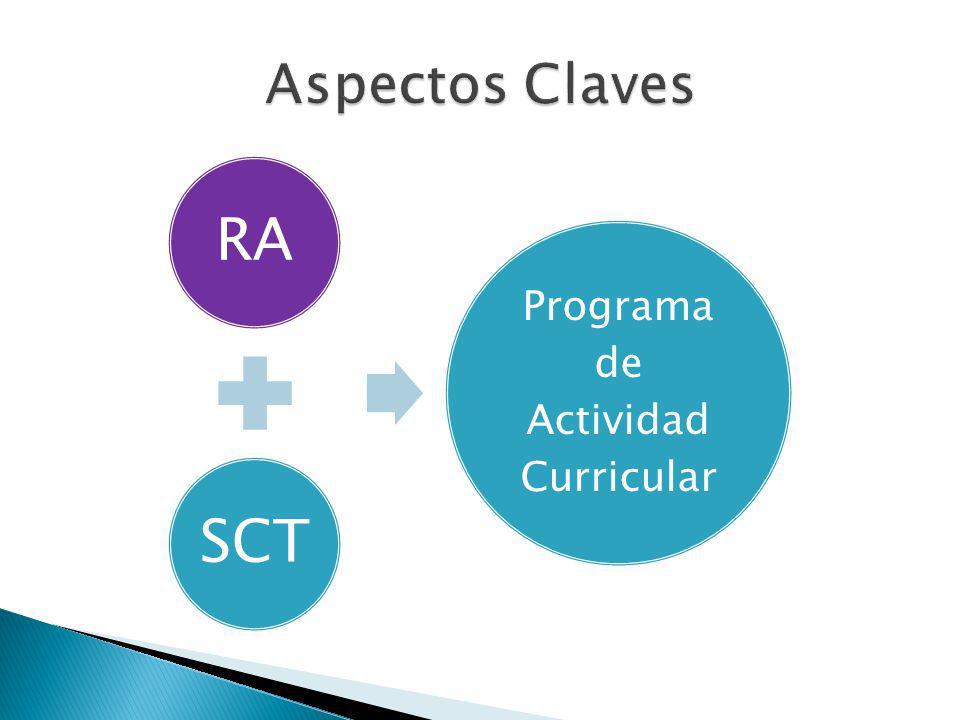 Aspectos Claves

RA

SCT

Programa de Actividad Curricular